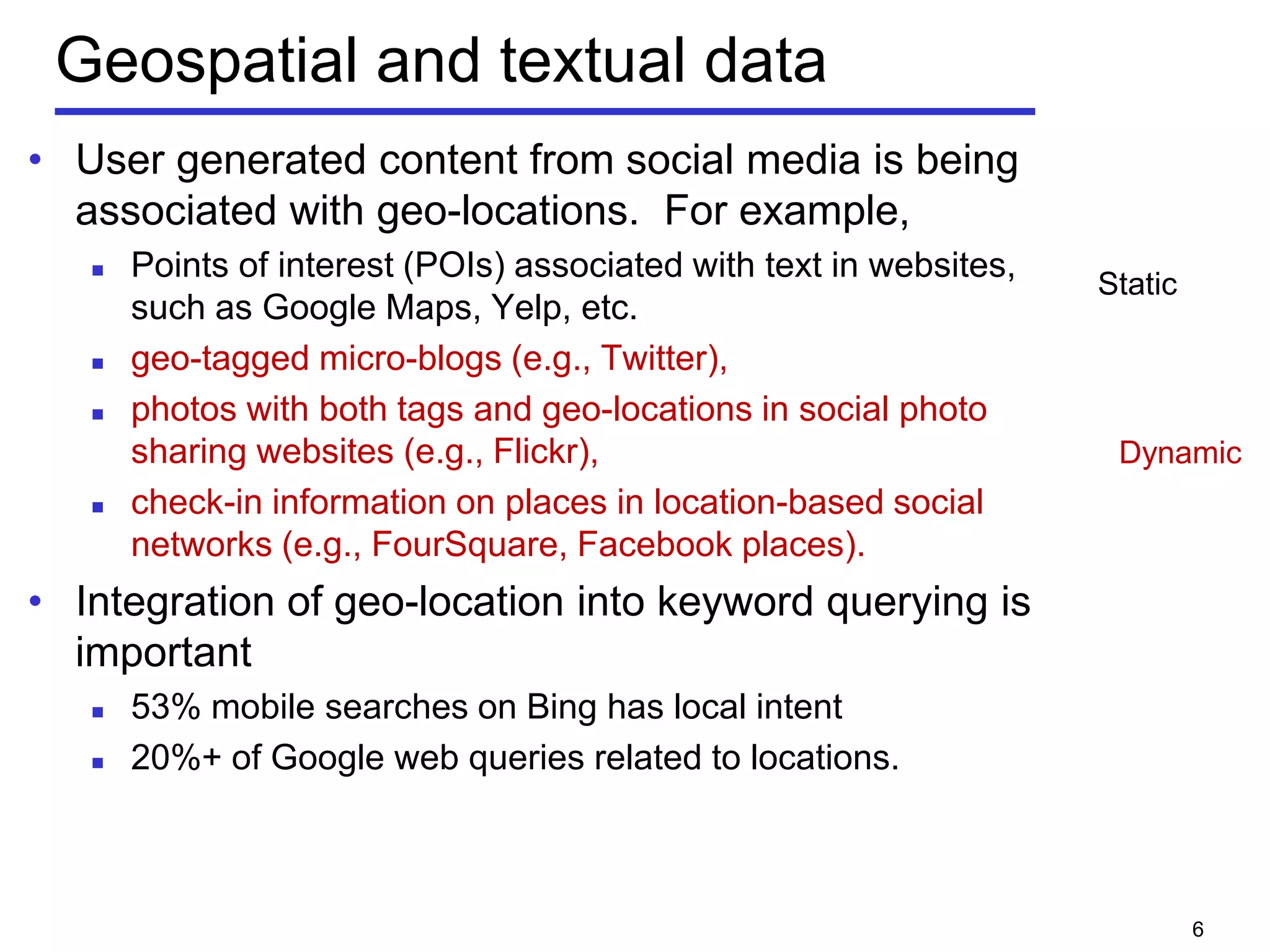 Geospatial and textual data

• User generated content from social media is being associated with geo-locations. For example,

▪ Points of interest (POIs) associated with text in websites, such as Google Maps, Yelp, etc.

Static

▪ geo-tagged micro-blogs (e.g., Twitter),

▪ photos with both tags and geo-locations in social photo sharing websites (e.g., Flickr),

Dynamic

▪ check-in information on places in location-based social networks (e.g., FourSquare, Facebook places).

• Integration of geo-location into keyword querying is important

▪ 53% mobile searches on Bing has local intent

▪ 20%+ of Google web queries related to locations.

6